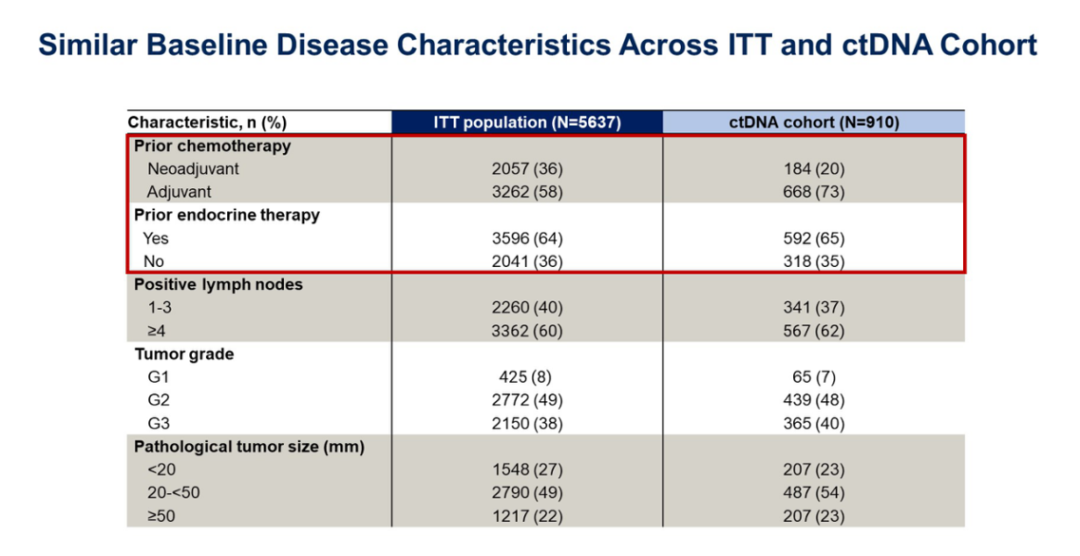 Similar Baseline Disease Characteristics Across ITT and ctDNA Cohort

| Characteristic, n (%) | ITT population (N=5637) | ctDNA cohort (N=910) |
|---|---|---|
| Prior chemotherapy | | |
| Neoadjuvant | 2057 (36) | 184 (20) |
| Adjuvant | 3262 (58) | 668 (73) |
| Prior endocrine therapy | | |
| Yes | 3596 (64) | 592 (65) |
| No | 2041 (36) | 318 (35) |
| Positive lymph nodes | | |
| 1-3 | 2260 (40) | 341 (37) |
| ≥4 | 3362 (60) | 567 (62) |
| Tumor grade | | |
| G1 | 425 (8) | 65 (7) |
| G2 | 2772 (49) | 439 (48) |
| G3 | 2150 (38) | 365 (40) |
| Pathological tumor size (mm) | | |
| <20 | 1548 (27) | 207 (23) |
| 20-<50 | 2790 (49) | 487 (54) |
| ≥50 | 1217 (22) | 207 (23) |